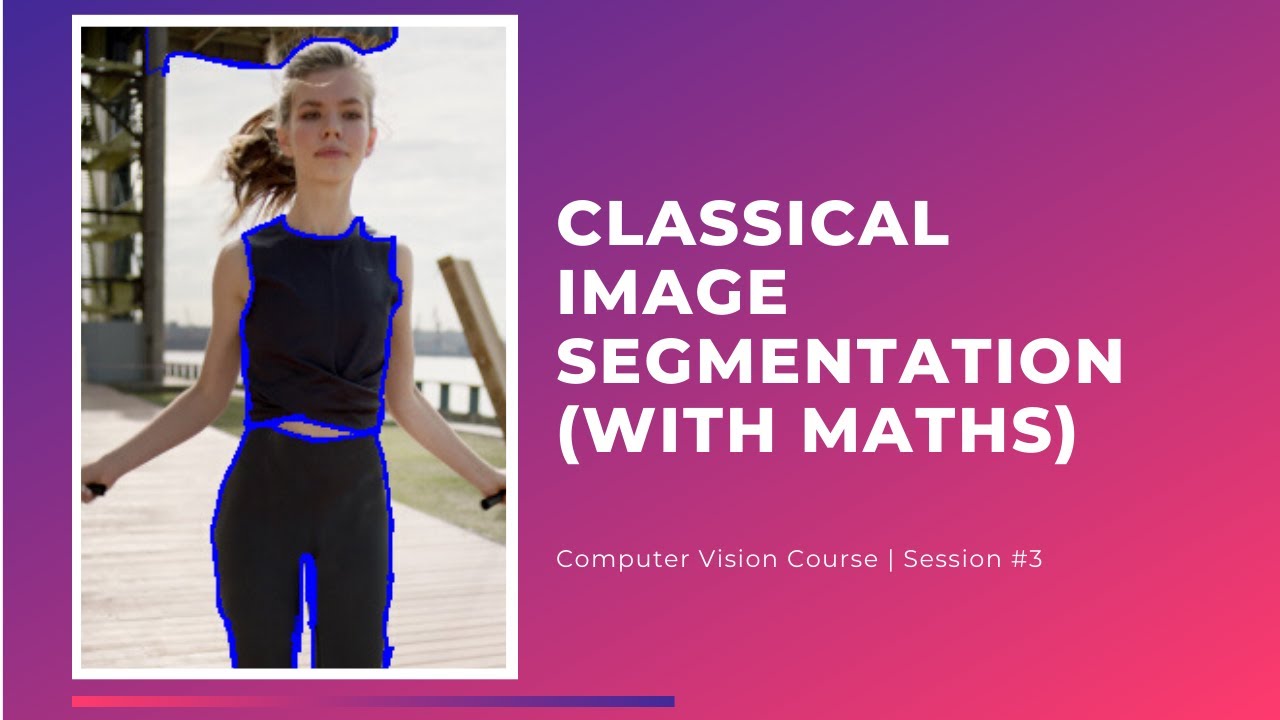 CLASSICAL IMAGE SEGMENTATION (WITH MATHS)

Computer Vision Course | Session #3